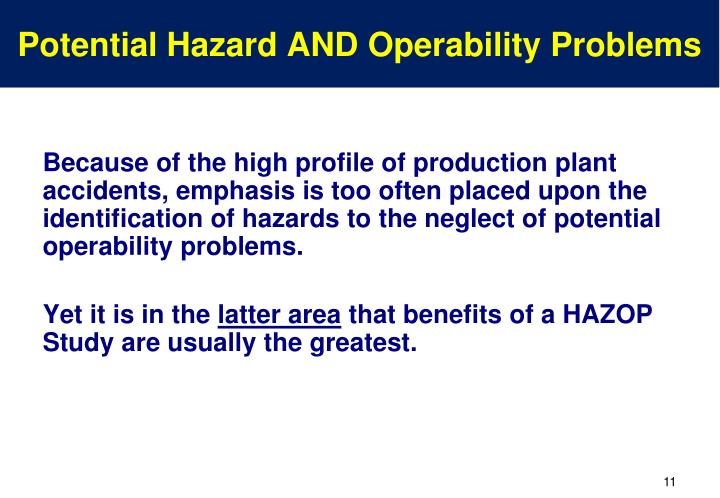 Potential Hazard AND Operability Problems

Because of the high profile of production plant accidents, emphasis is too often placed upon the identification of hazards to the neglect of potential operability problems.

Yet it is in the latter area that benefits of a HAZOP Study are usually the greatest.

11